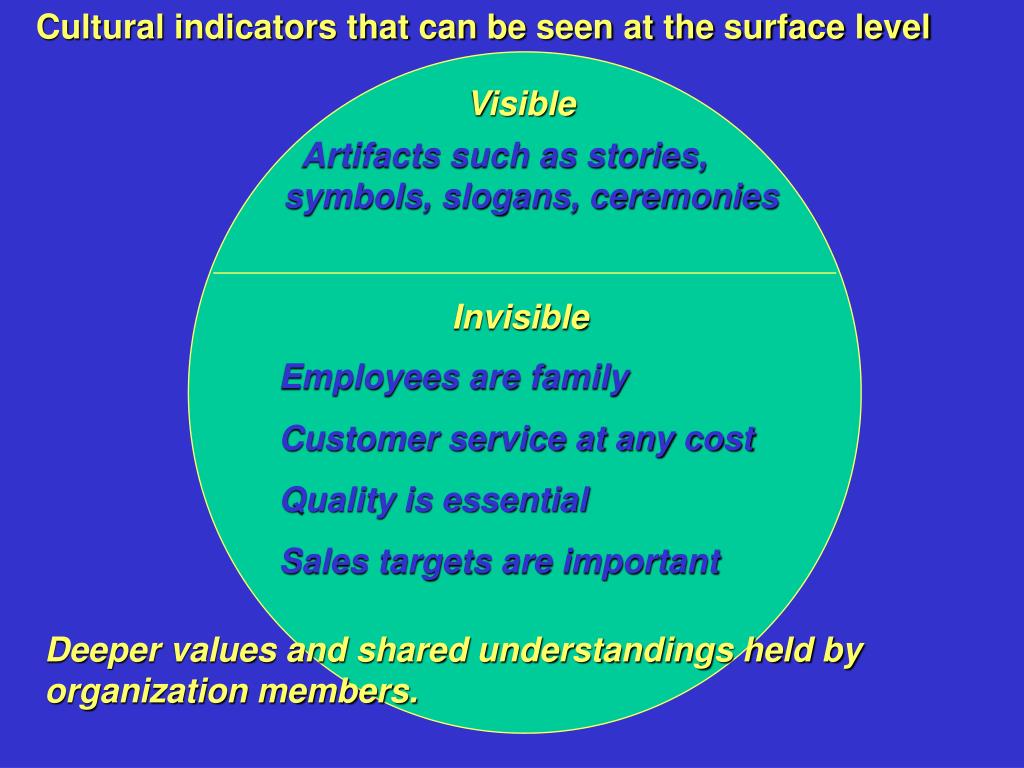 Cultural indicators that can be seen at the surface level

Visible

Artifacts such as stories, symbols, slogans, ceremonies

Invisible

Employees are family

Customer service at any cost

Quality is essential

Sales targets are important

Deeper values and shared understandings held by organization members.